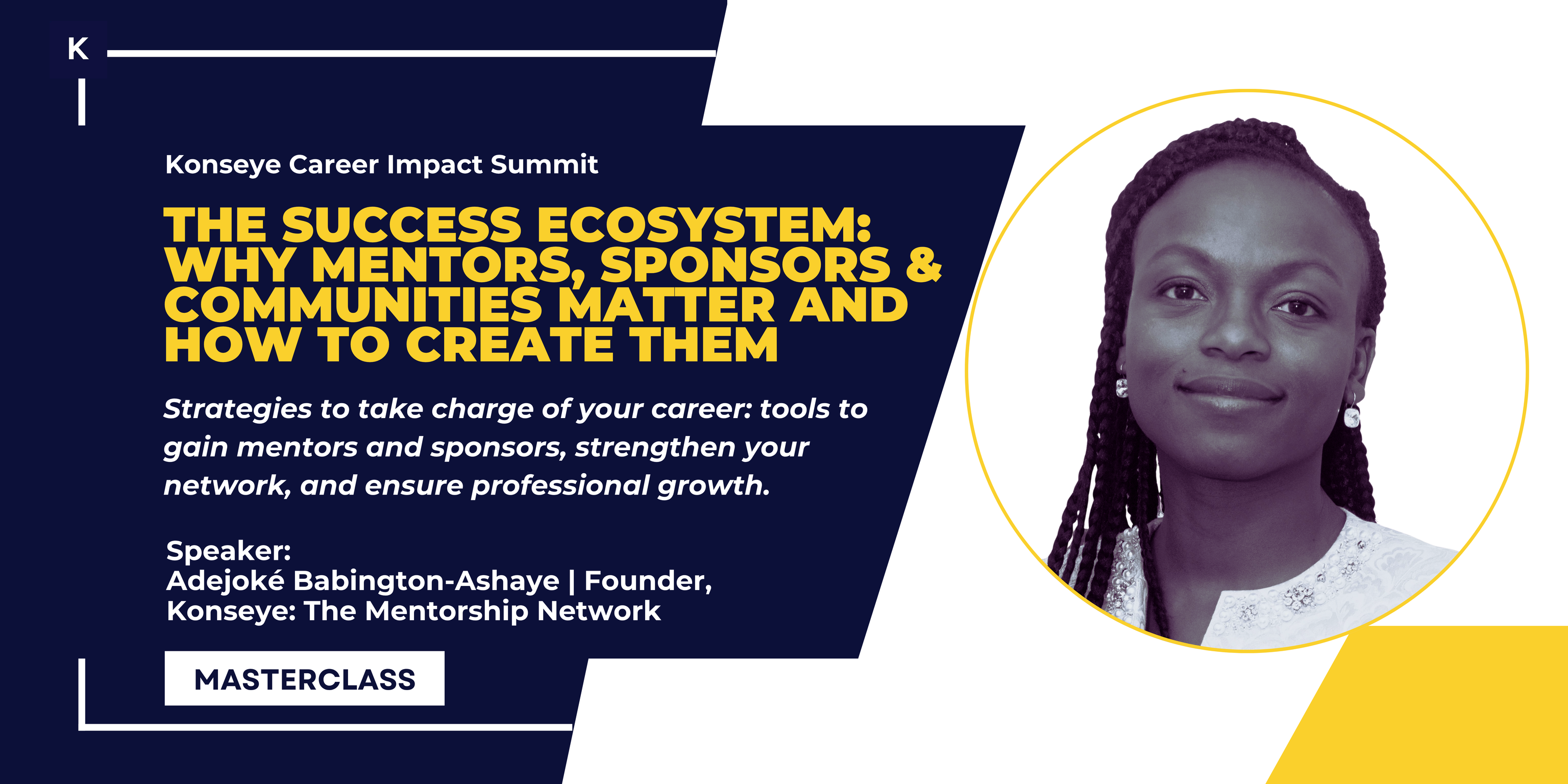 K

Konseye Career Impact Summit

THE SUCCESS ECOSYSTEM: WHY MENTORS, SPONSORS & COMMUNITIES MATTER AND HOW TO CREATE THEM

Strategies to take charge of your career: tools to gain mentors and sponsors, strengthen your network, and ensure professional growth.

Speaker:
Adejoké Babington-Ashaye | Founder, Konseye: The Mentorship Network

MASTERCLASS